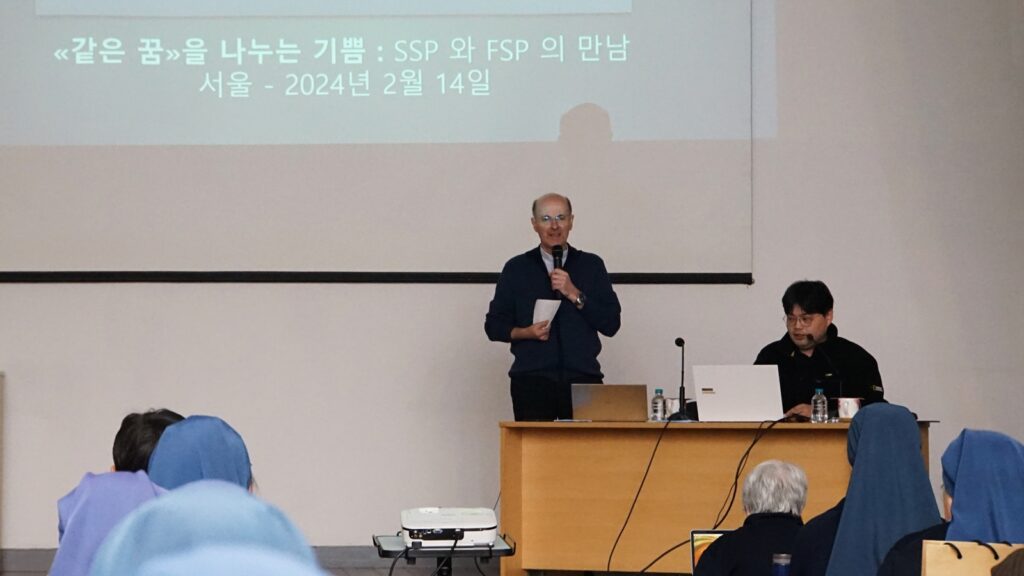 «같은 꿈»을 나누는 기쁨 : SSP 와 FSP 의 만남
서울 - 2024년 2월 14일